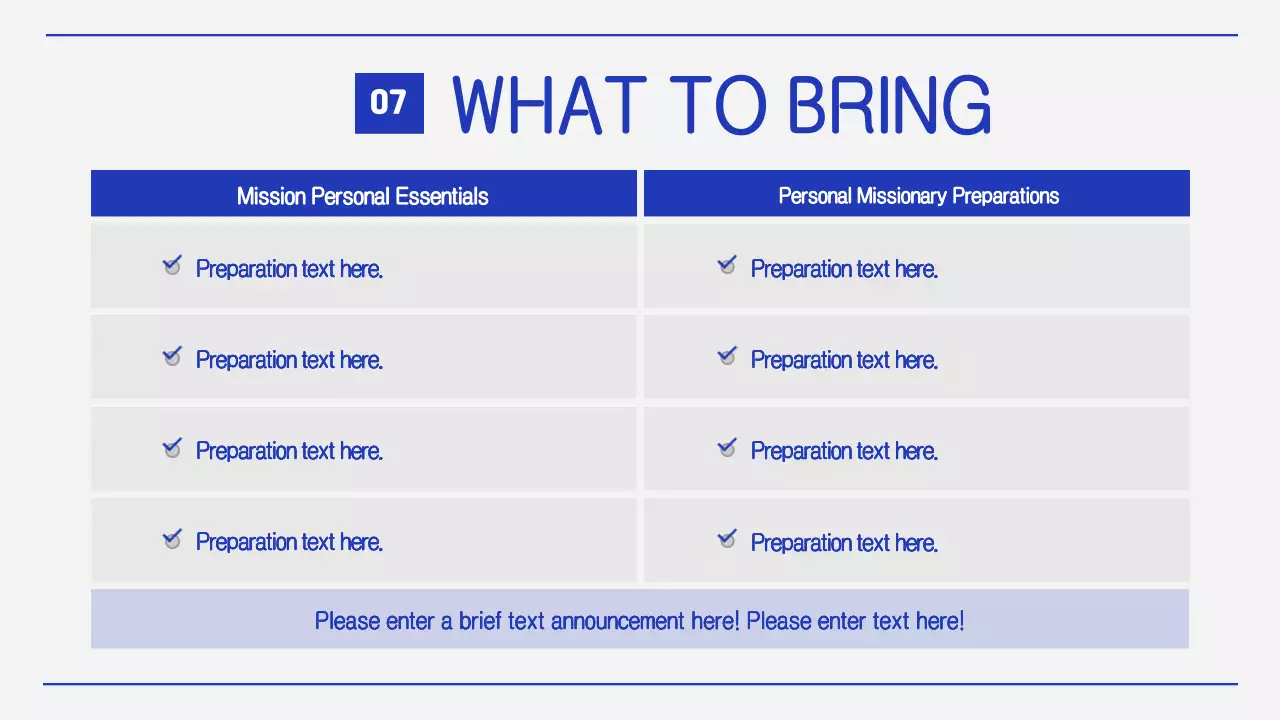 07 WHAT TO BRING

| Mission Personal Essentials | Personal Missionary Preparations |
|---|---|
| Preparation text here. | Preparation text here. |
| Preparation text here. | Preparation text here. |
| Preparation text here. | Preparation text here. |
| Preparation text here. | Preparation text here. |

Please enter a brief text announcement here! Please enter text here!